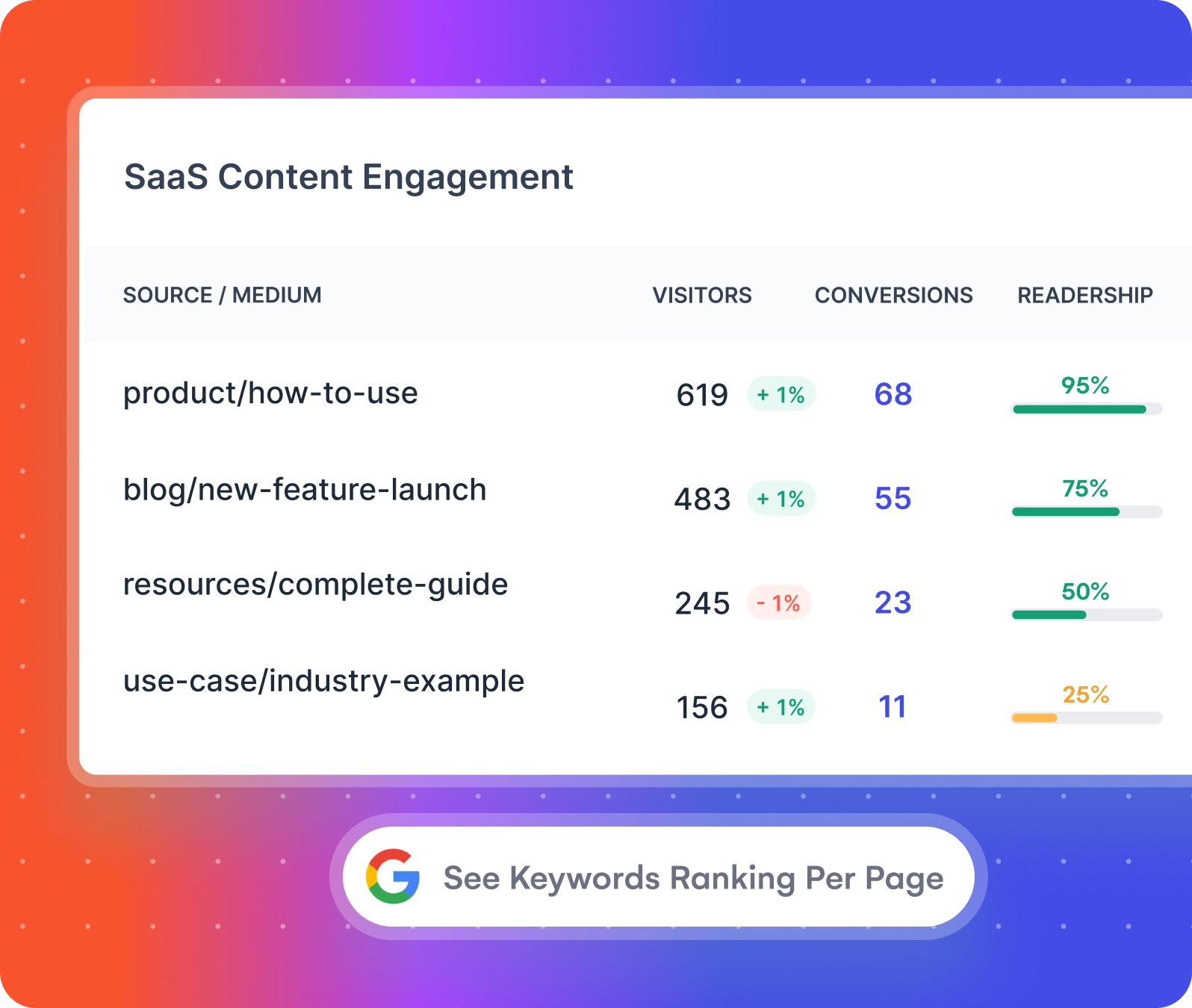 SaaS Content Engagement

| SOURCE / MEDIUM | VISITORS | CONVERSIONS | READERSHIP |
|---|---|---|---|
| product/how-to-use | 619 + 1% | 68 | 95% |
| blog/new-feature-launch | 483 + 1% | 55 | 75% |
| resources/complete-guide | 245 - 1% | 23 | 50% |
| use-case/industry-example | 156 + 1% | 11 | 25% |

See Keywords Ranking Per Page